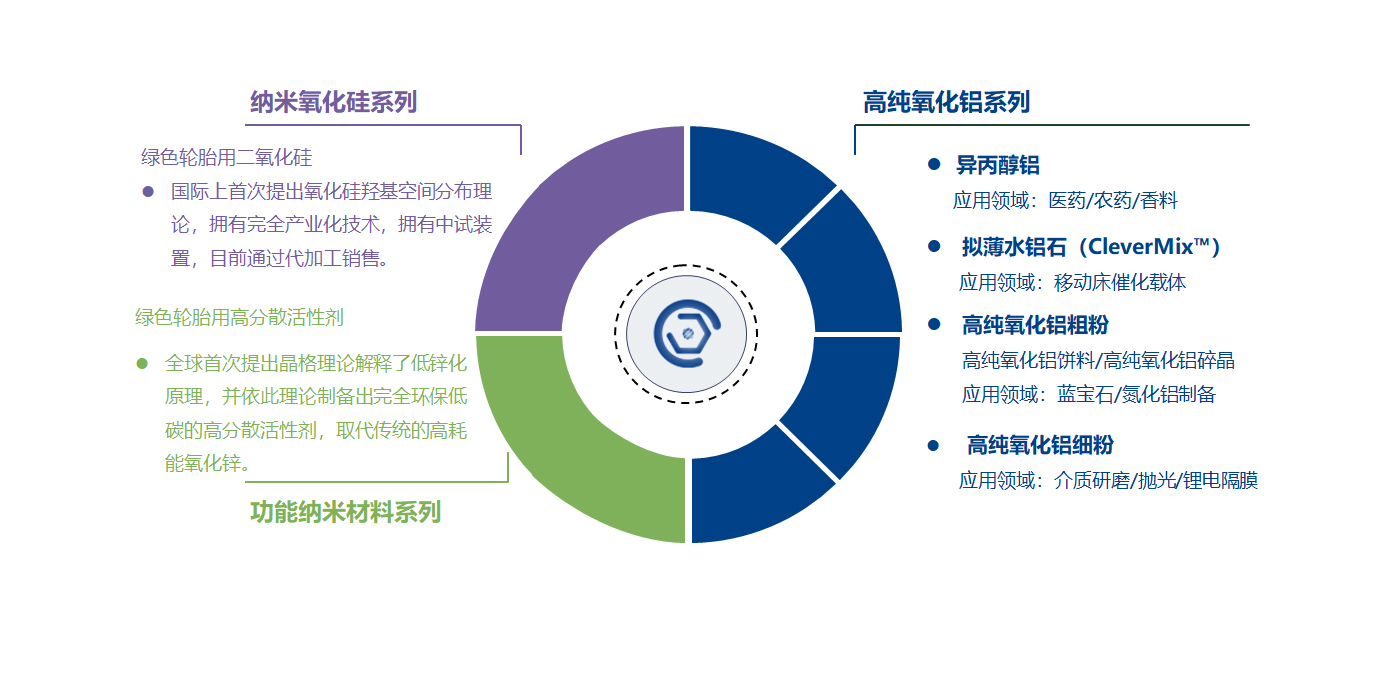 纳米氧化硅系列

绿色轮胎用二氧化硅

● 国际上首次提出氧化硅羟基空间分布理论，拥有完全产业化技术，拥有中试装置，目前通过代加工销售。

绿色轮胎用高分散活性剂

● 全球首次提出晶格理论解释了低锌化原理，并依此理论制备出完全环保低碳的高分散活性剂，取代传统的高耗能氧化锌。

功能纳米材料系列

高纯氧化铝系列

● 异丙醇铝
应用领域：医药/农药/香料

● 拟薄水铝石（CleverMix™）
应用领域：移动床催化载体

● 高纯氧化铝粗粉
高纯氧化铝饼料/高纯氧化铝碎晶
应用领域：蓝宝石/氮化铝制备

● 高纯氧化铝细粉
应用领域：介质研磨/抛光/锂电隔膜